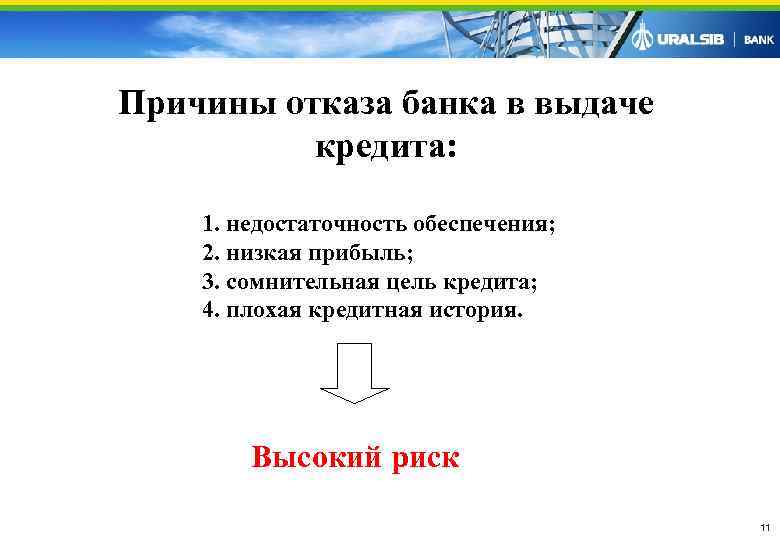 URALSIB | BANK

Причины отказа банка в выдаче кредита:

1. недостаточность обеспечения;
2. низкая прибыль;
3. сомнительная цель кредита;
4. плохая кредитная история.

Высокий риск

11